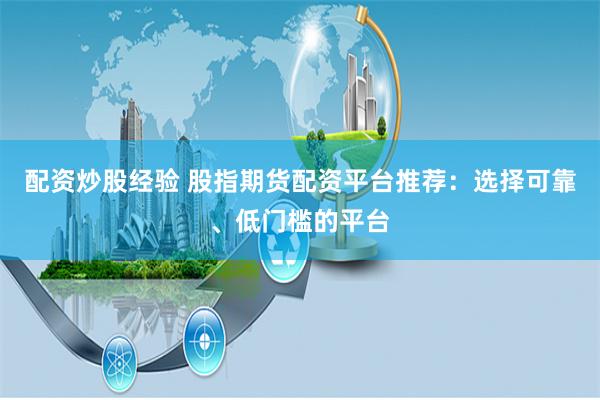 配资炒股经验 股指期货配资平台推荐：选择可靠、低门槛的平台